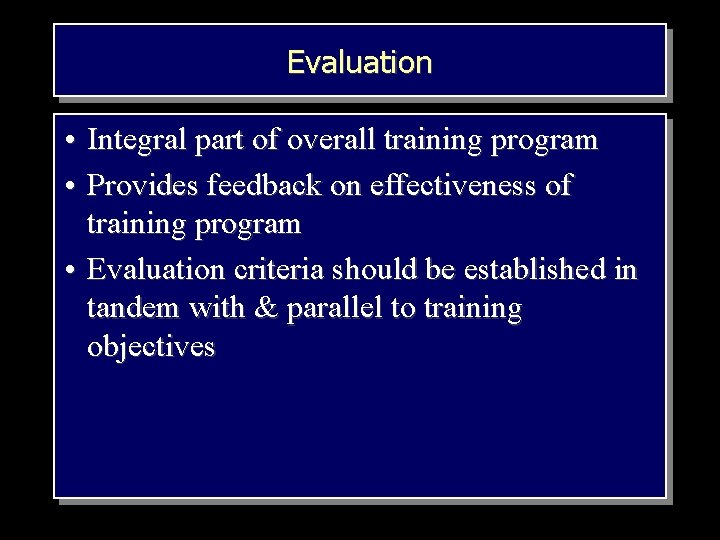 Evaluation

• Integral part of overall training program
• Provides feedback on effectiveness of training program
• Evaluation criteria should be established in tandem with & parallel to training objectives